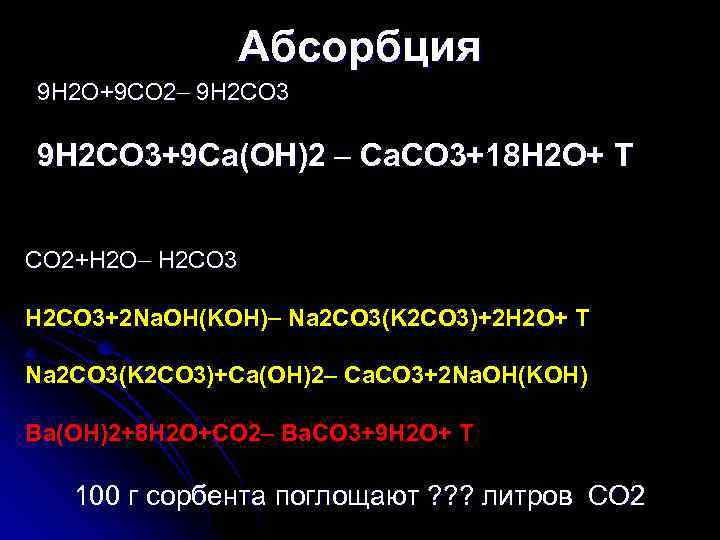 Абсорбция

9H2O+9CO2– 9H2CO3

9H2CO3+9Ca(OH)2 – CaCO3+18H2O+ T

CO2+H2O– H2CO3

H2CO3+2NaOH(KOH)– Na2CO3(K2CO3)+2H2O+ T

Na2CO3(K2CO3)+Ca(OH)2– CaCO3+2NaOH(KOH)

Ba(OH)2+8H2O+CO2– BaCO3+9H2O+ T

100 г сорбента поглощают ??? литров CO2